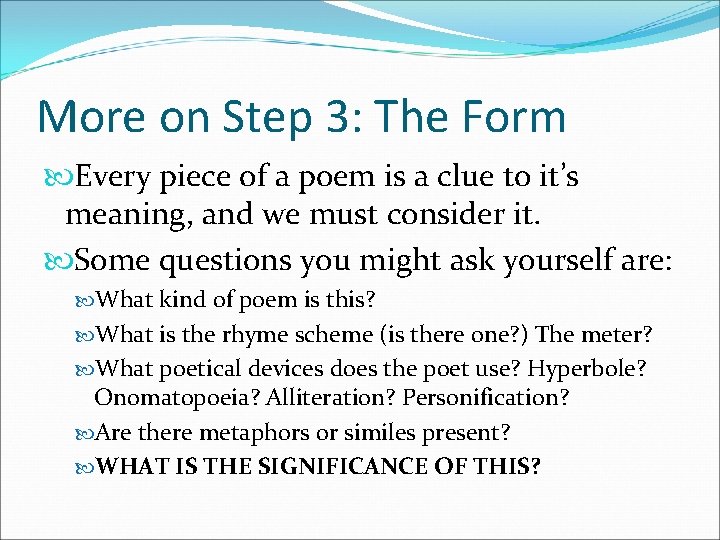 More on Step 3: The Form

Every piece of a poem is a clue to it's meaning, and we must consider it.

Some questions you might ask yourself are:

What kind of poem is this?

What is the rhyme scheme (is there one?) The meter?

What poetical devices does the poet use? Hyperbole? Onomatopoeia? Alliteration? Personification?

Are there metaphors or similes present?

WHAT IS THE SIGNIFICANCE OF THIS?